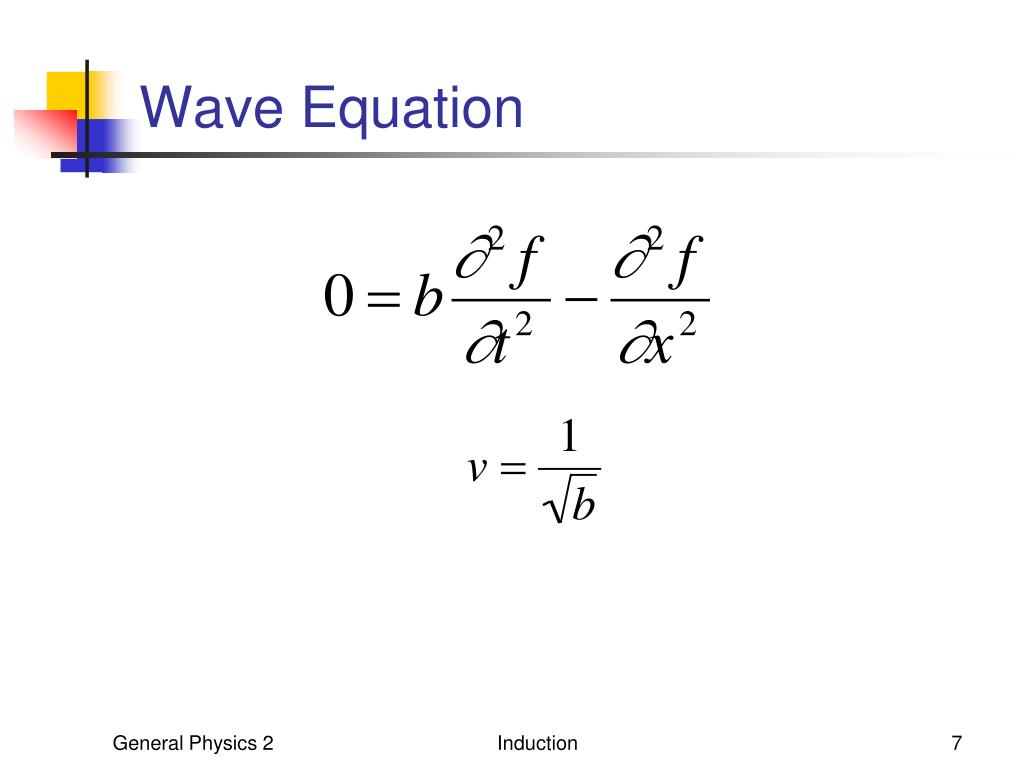 Wave Equation

$0 = b\frac{\partial^2 f}{\partial t^2} - \frac{\partial^2 f}{\partial x^2}$

$v = \frac{1}{\sqrt{b}}$

General Physics 2

Induction

7